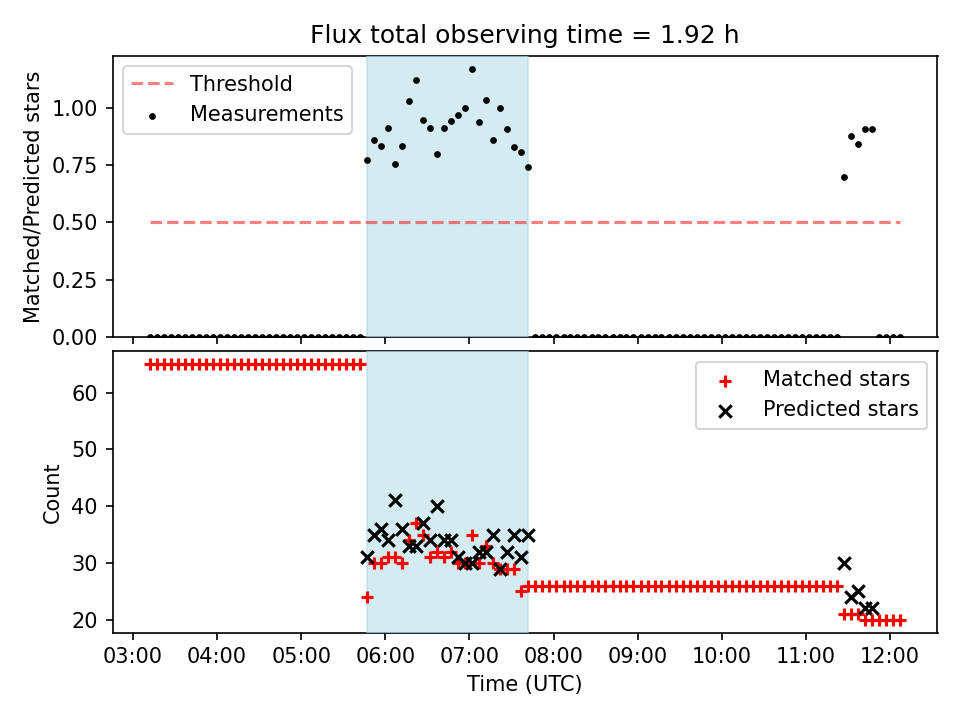 Flux total observing time = 1.92 h

Threshold
Measurements

Matched/Predicted stars

1.00
0.75
0.50
0.25
0.00

Matched stars
Predicted stars

Count

60
50
40
30
20

03:00
04:00
05:00
06:00
07:00
08:00
09:00
10:00
11:00
12:00

Time (UTC)